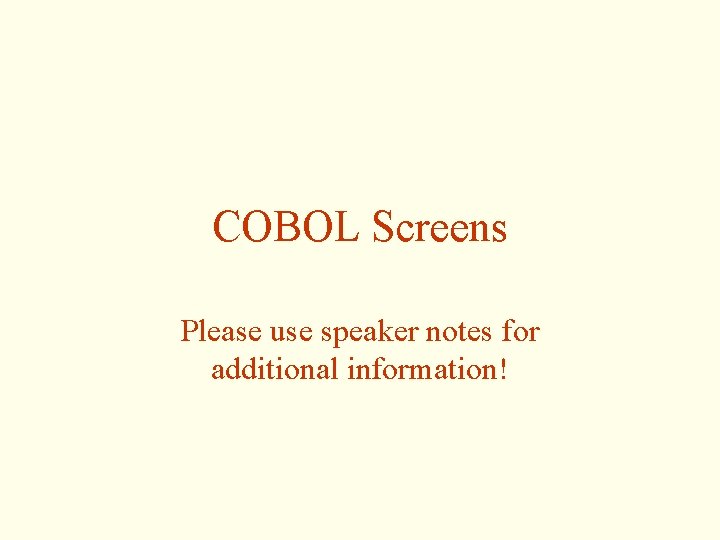 COBOL Screens

Please use speaker notes for additional information!